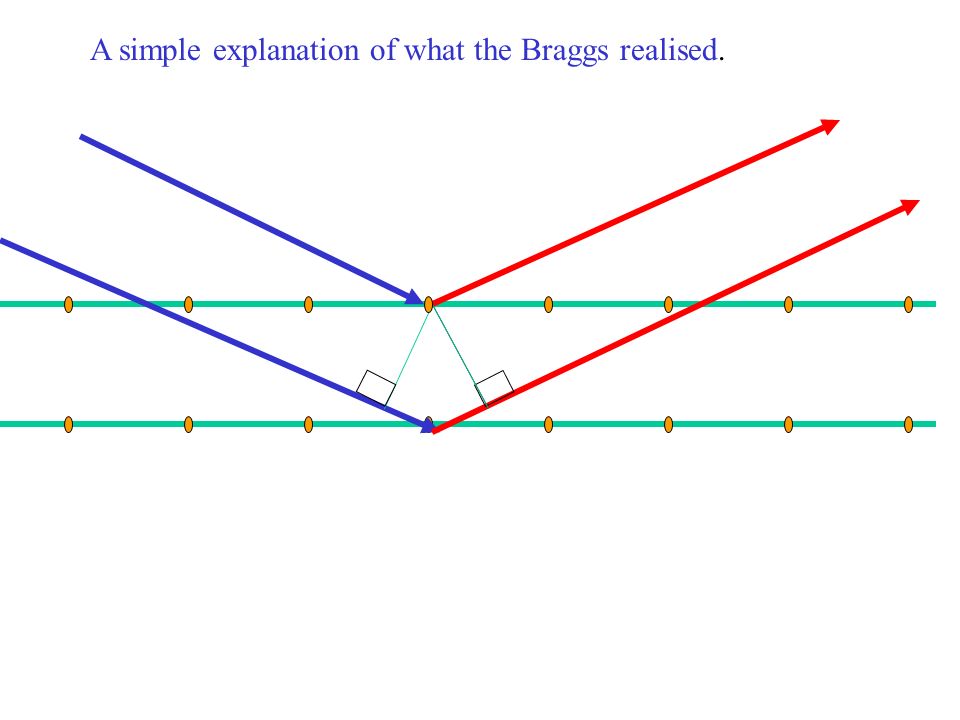 A simple explanation of what the Braggs realised.